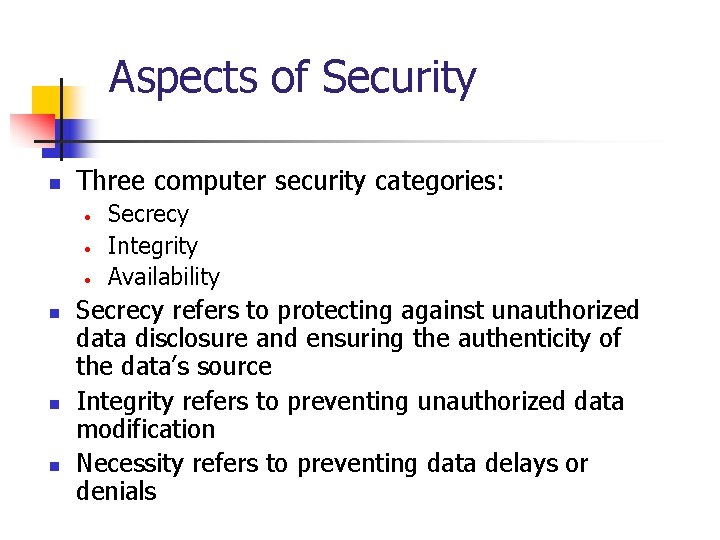 Aspects of Security

- Three computer security categories:
  - Secrecy
  - Integrity
  - Availability
- Secrecy refers to protecting against unauthorized data disclosure and ensuring the authenticity of the data's source
- Integrity refers to preventing unauthorized data modification
- Necessity refers to preventing data delays or denials